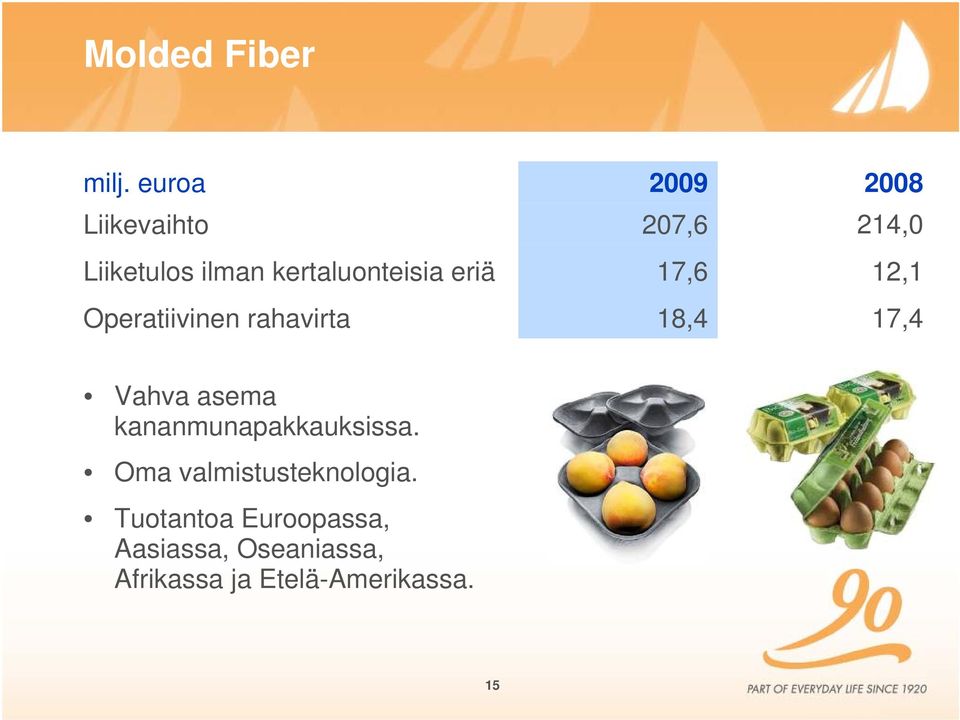 Molded Fiber

| milj. euroa | 2009 | 2008 |
|---|---|---|
| Liikevaihto | 207,6 | 214,0 |
| Liiketulos ilman kertaluonteisia eriä | 17,6 | 12,1 |
| Operatiivinen rahavirta | 18,4 | 17,4 |

• Vahva asema kananmunapakkauksissa.

• Oma valmistusteknologia.

• Tuotantoa Euroopassa, Aasiassa, Oseaniassa, Afrikassa ja Etelä-Amerikassa.

90

PART OF EVERYDAY LIFE SINCE 1920

15